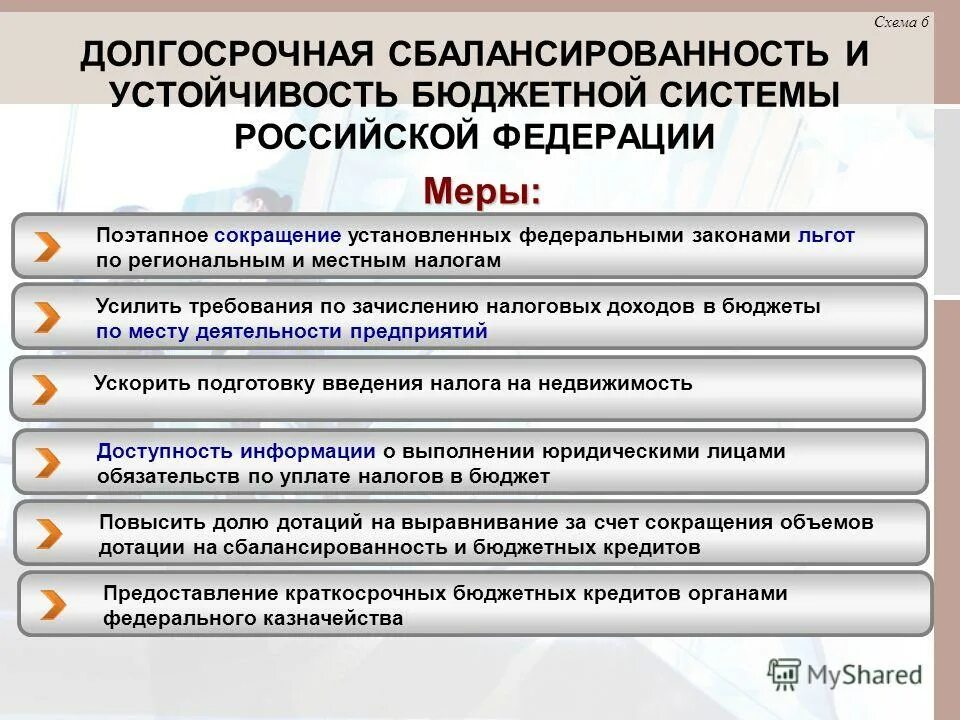 Схема 6

ДОЛГОСРОЧНАЯ СБАЛАНСИРОВАННОСТЬ И УСТОЙЧИВОСТЬ БЮДЖЕТНОЙ СИСТЕМЫ РОССИЙСКОЙ ФЕДЕРАЦИИ

Меры:

Поэтапное сокращение установленных федеральными законами льгот по региональным и местным налогам

Усилить требования по зачислению налоговых доходов в бюджеты по месту деятельности предприятий

Ускорить подготовку введения налога на недвижимость

Доступность информации о выполнении юридическими лицами обязательств по уплате налогов в бюджет

Повысить долю дотаций на выравнивание за счет сокращения объемов дотации на сбалансированность и бюджетных кредитов

Предоставление краткосрочных бюджетных кредитов органами федерального казначейства

MyShared